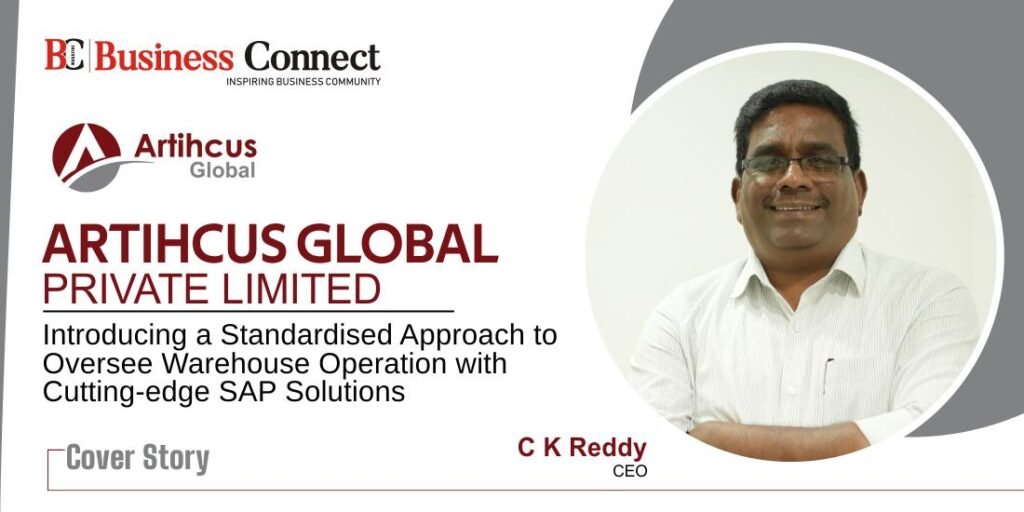 BC Business Connect
INSPIRING BUSINESS COMMUNITY

Artihcus Global

ARTIHCUS GLOBAL
PRIVATE LIMITED

Introducing a Standardised Approach to Oversee Warehouse Operation with Cutting-edge SAP Solutions

Cover Story

C K Reddy
CEO